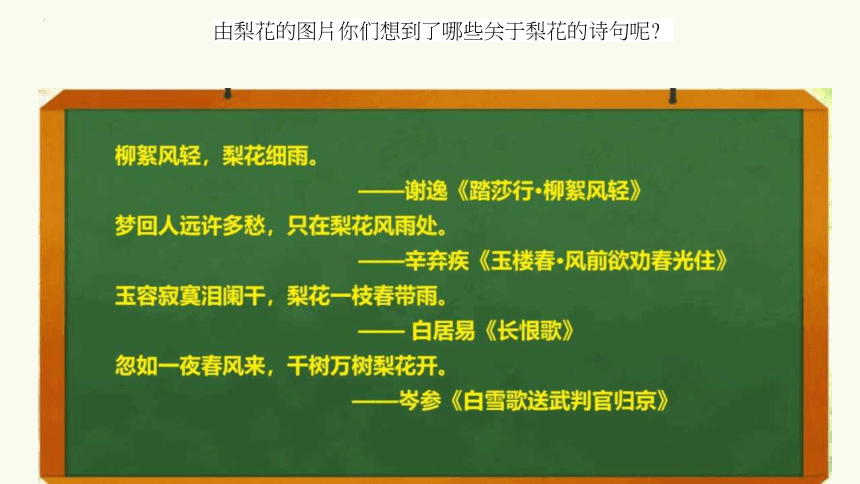 由梨花的图片你们想到了哪些关于梨花的诗句呢？

柳絮风轻，梨花细雨。
——谢逸《踏莎行·柳絮风轻》
梦回人远许多愁，只在梨花风雨处。
——辛弃疾《玉楼春·风前欲劝春光住》
玉容寂寞泪阑干，梨花一枝春带雨。
—— 白居易《长恨歌》
忽如一夜春风来，千树万树梨花开。
——岑参《白雪歌送武判官归京》